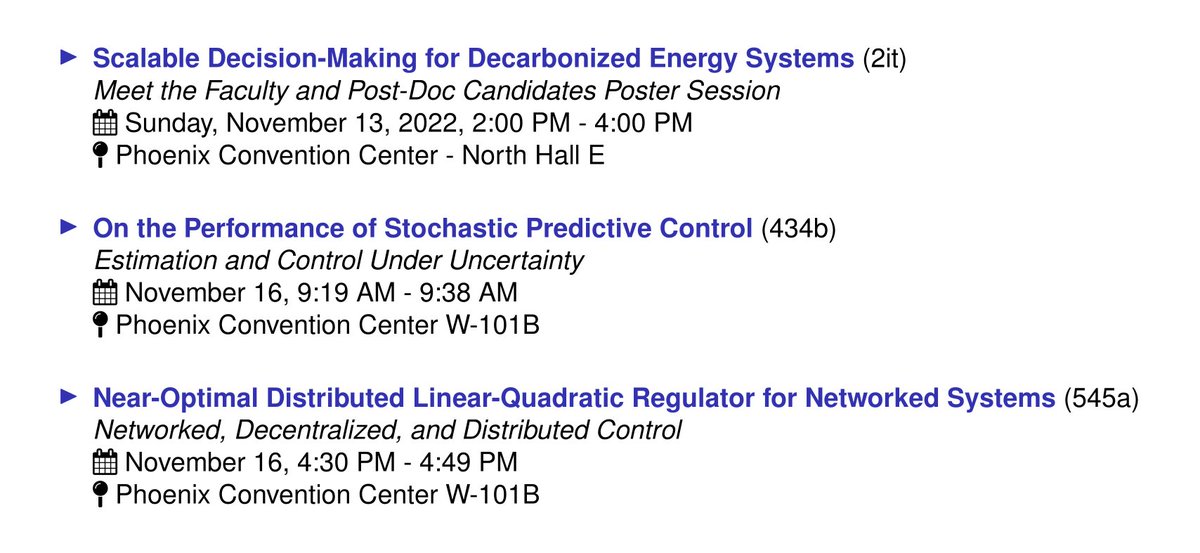 Scalable Decision-Making for Decarbonized Energy Systems (2it)
Meet the Faculty and Post-Doc Candidates Poster Session
Sunday, November 13, 2022, 2:00 PM - 4:00 PM
Phoenix Convention Center - North Hall E

On the Performance of Stochastic Predictive Control (434b)
Estimation and Control Under Uncertainty
November 16, 9:19 AM - 9:38 AM
Phoenix Convention Center W-101B

Near-Optimal Distributed Linear-Quadratic Regulator for Networked Systems (545a)
Networked, Decentralized, and Distributed Control
November 16, 4:30 PM - 4:49 PM
Phoenix Convention Center W-101B